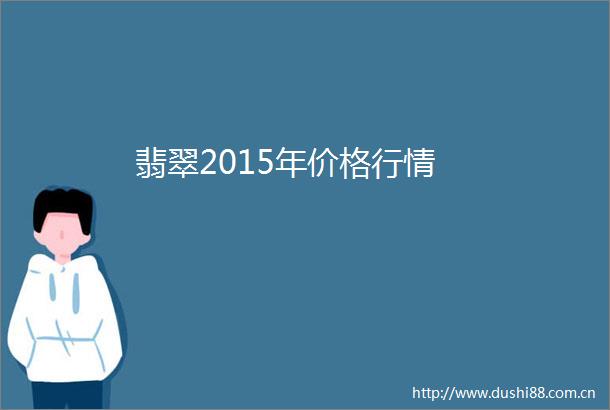 翡翠2015年价格行情

http://www.dushi88.com.cn